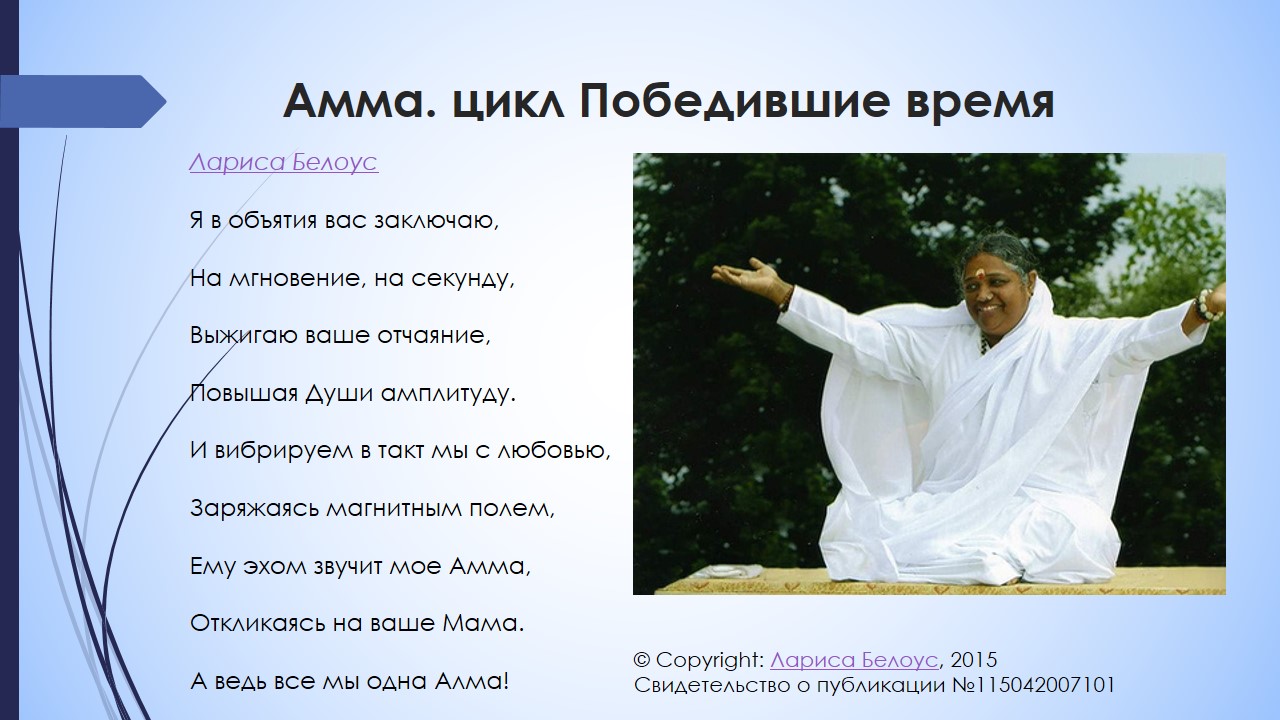 Амма. цикл Победившие время

Лариса Белоус

Я в объятия вас заключаю,

На мгновение, на секунду,

Выжигаю ваше отчаяние,

Повышая Души амплитуду.

И вибрируем в такт мы с любовью,

Заряжаясь магнитным полем,

Ему эхом звучит мое Амма,

Откликаясь на ваше Мама.

А ведь все мы одна Алма!

© Copyright: Лариса Белоус, 2015
Свидетельство о публикации №115042007101